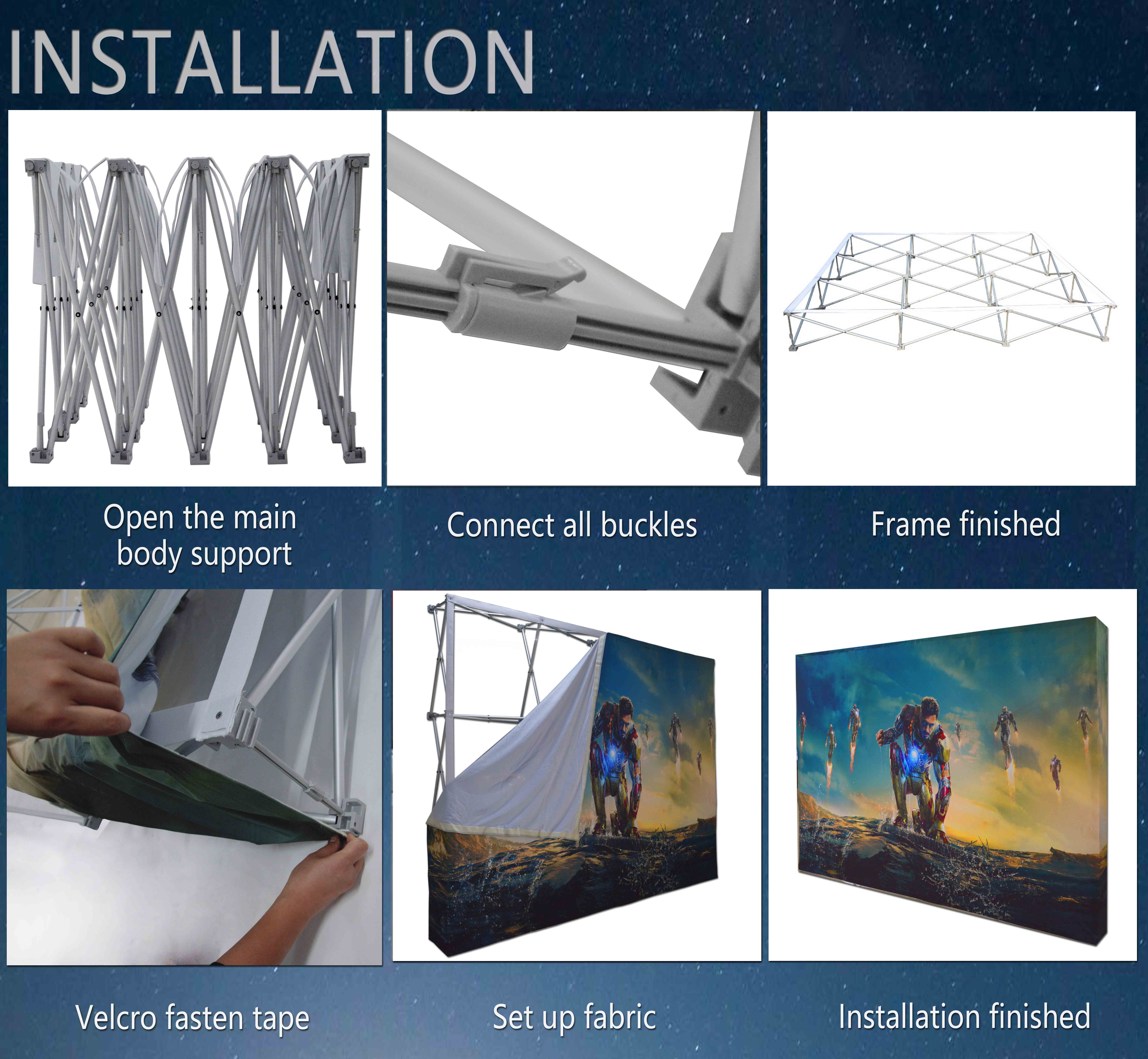 INSTALLATION

Open the main body support

Connect all buckles

Frame finished

Velcro fasten tape

Set up fabric

Installation finished